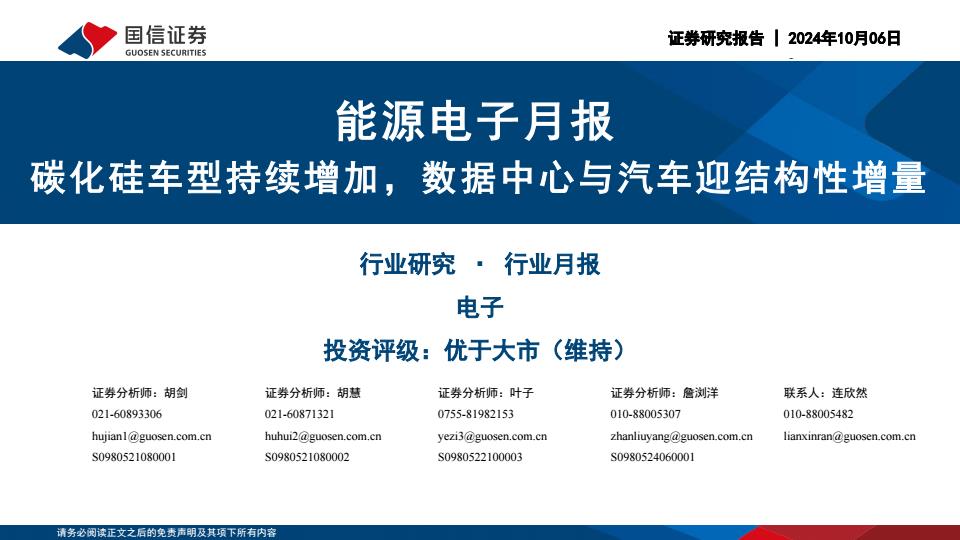 国信证券
GUOSEN SECURITIES

证券研究报告 | 2024年10月06日

能源电子月报
碳化硅车型持续增加，数据中心与汽车迎结构性增量

行业研究 · 行业月报
电子
投资评级：优于大市（维持）

证券分析师：胡剑
021-60893306
hujian1@guosen.com.cn
S0980521080001

证券分析师：胡慧
021-60871321
huhui2@guosen.com.cn
S0980521080002

证券分析师：叶子
0755-81982153
yezi3@guosen.com.cn
S0980522100003

证券分析师：詹浏洋
010-88005307
zhanliuyang@guosen.com.cn
S0980524060001

联系人：连欣然
010-88005482
lianxinran@guosen.com.cn

请务必阅读正文之后的免责声明及其项下所有内容